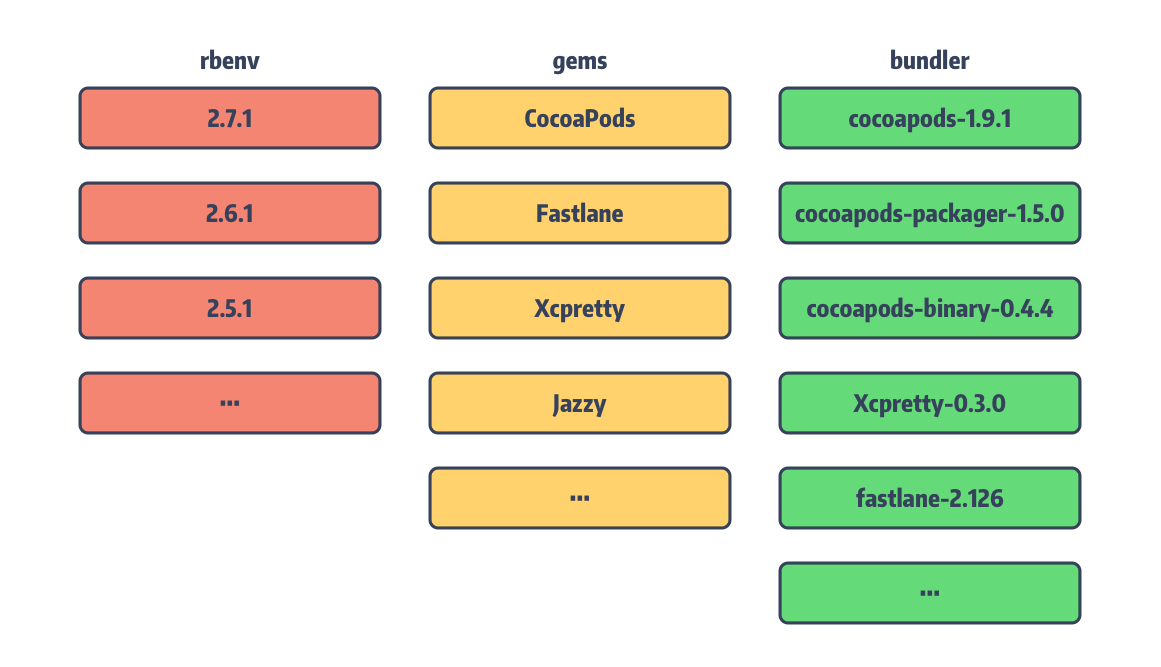 rbenv

2.7.1

2.6.1

2.5.1

...

gems

CocoaPods

Fastlane

Xcpretty

Jazzy

...

bundler

cocoapods-1.9.1

cocoapods-packager-1.5.0

cocoapods-binary-0.4.4

Xcpretty-0.3.0

fastlane-2.126

...